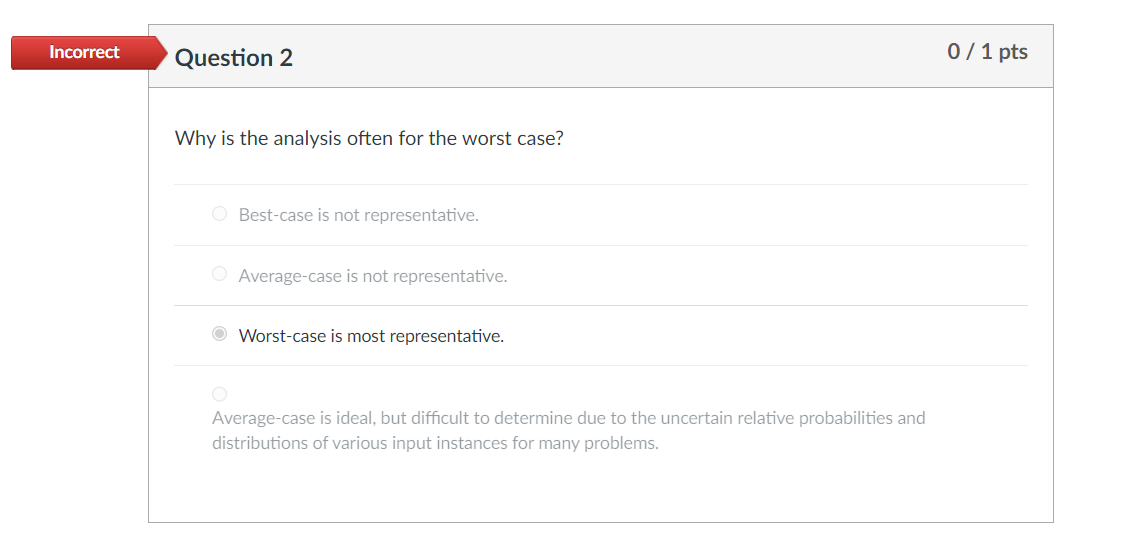 Incorrect

Question 2

0 / 1 pts

Why is the analysis often for the worst case?

Best-case is not representative.

Average-case is not representative.

Worst-case is most representative.

Average-case is ideal, but difficult to determine due to the uncertain relative probabilities and distributions of various input instances for many problems.